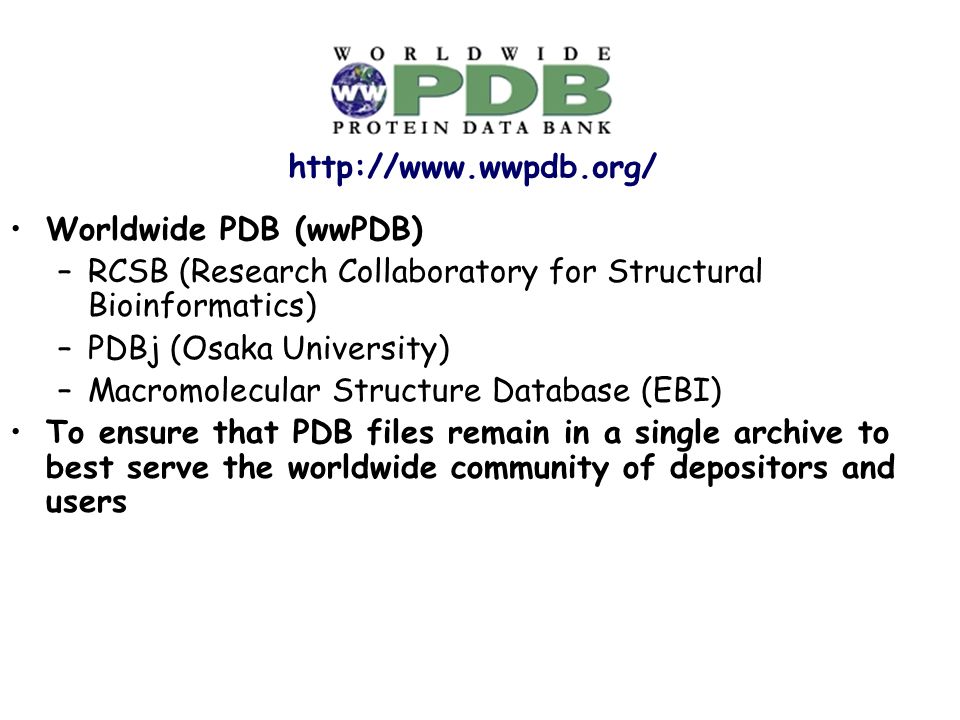 WORLDWIDE
ww PDB
PROTEIN DATA BANK

http://www.wwpdb.org/

• Worldwide PDB (wwPDB)
– RCSB (Research Collaboratory for Structural Bioinformatics)
– PDBj (Osaka University)
– Macromolecular Structure Database (EBI)
• To ensure that PDB files remain in a single archive to best serve the worldwide community of depositors and users